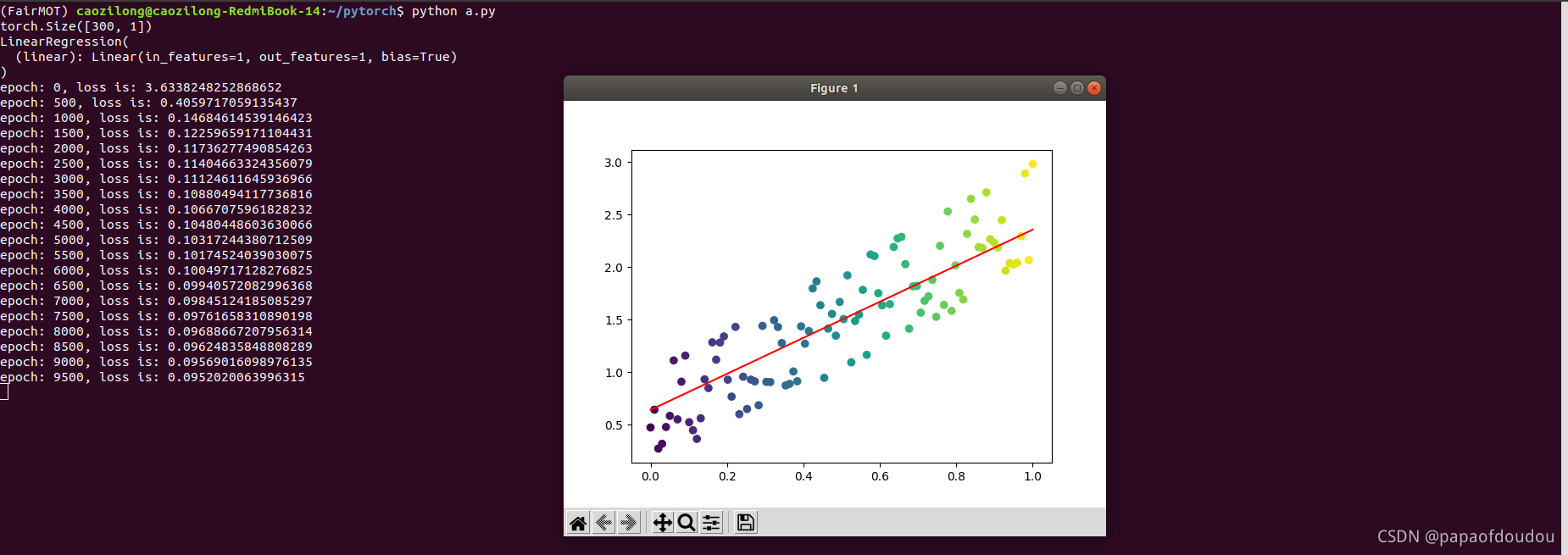 (FairMOT) caozilong@caozilong-RedmiBook-14:~/pytorch$ python a.py
torch.Size([300, 1])
LinearRegression(
  (linear): Linear(in_features=1, out_features=1, bias=True)
)
epoch: 0, loss is: 3.6338248252868652
epoch: 500, loss is: 0.4059717059135437
epoch: 1000, loss is: 0.14684614539146423
epoch: 1500, loss is: 0.12259659171104431
epoch: 2000, loss is: 0.11736277490854263
epoch: 2500, loss is: 0.11404663324356079
epoch: 3000, loss is: 0.11124611645936966
epoch: 3500, loss is: 0.10880494117736816
epoch: 4000, loss is: 0.10667075961828232
epoch: 4500, loss is: 0.10480448603630066
epoch: 5000, loss is: 0.10317244380712509
epoch: 5500, loss is: 0.10174524039030075
epoch: 6000, loss is: 0.10049717128276825
epoch: 6500, loss is: 0.09940572082996368
epoch: 7000, loss is: 0.09845124185085297
epoch: 7500, loss is: 0.09761658310890198
epoch: 8000, loss is: 0.09688667207956314
epoch: 8500, loss is: 0.09624835848808289
epoch: 9000, loss is: 0.09569016098976135
epoch: 9500, loss is: 0.0952020063996315

Figure 1

3.0
2.5
2.0
1.5
1.0
0.5
0.0 0.2 0.4 0.6 0.8 1.0

CSDN @papaofdoudou